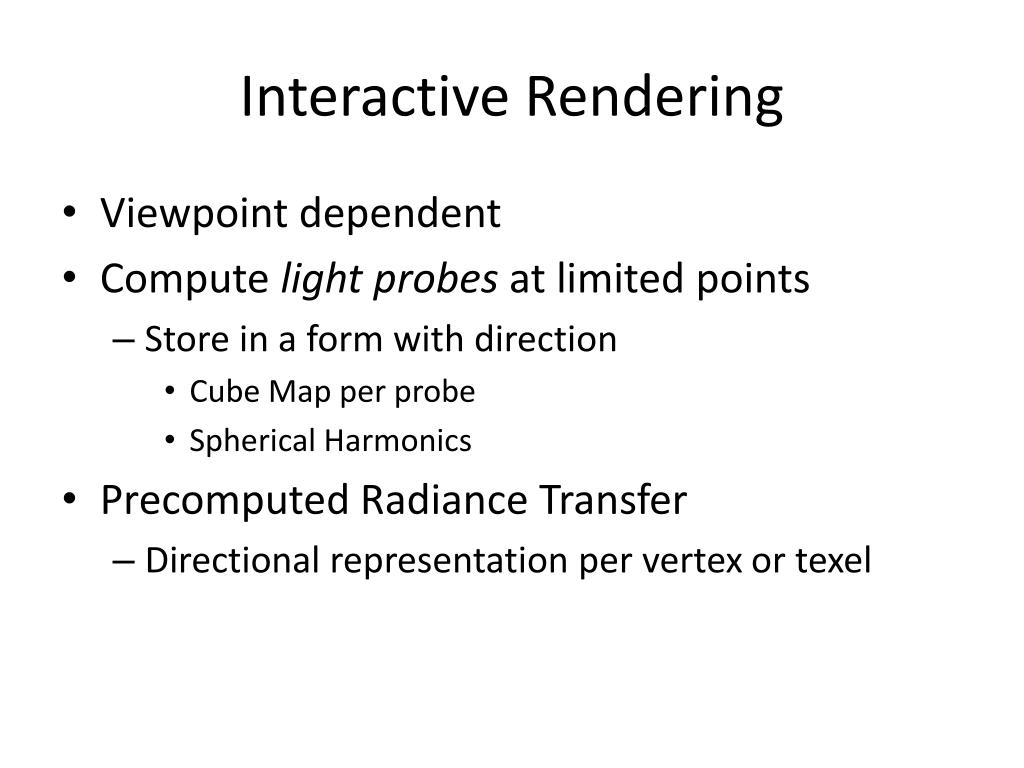 Interactive Rendering

• Viewpoint dependent
• Compute light probes at limited points
– Store in a form with direction
• Cube Map per probe
• Spherical Harmonics
• Precomputed Radiance Transfer
– Directional representation per vertex or texel